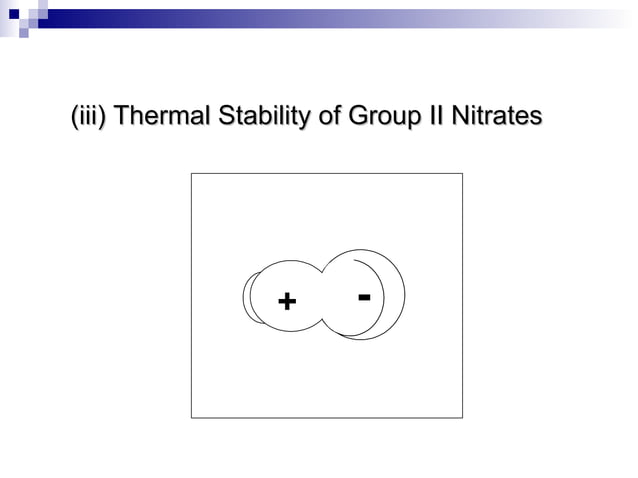 (iii) Thermal Stability of Group II Nitrates

+

-